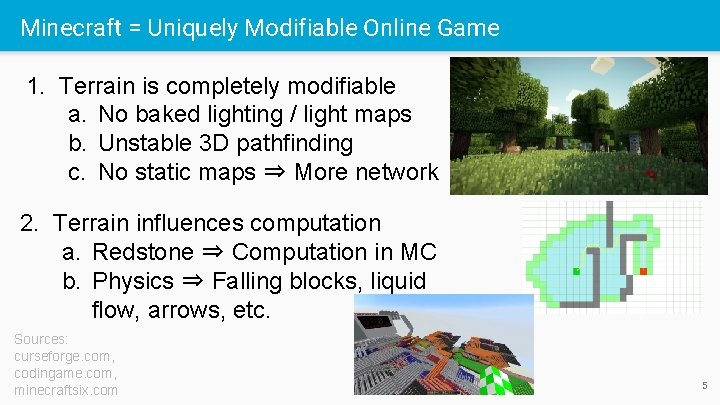 Minecraft = Uniquely Modifiable Online Game

1. Terrain is completely modifiable
a. No baked lighting / light maps
b. Unstable 3D pathfinding
c. No static maps ⇒ More network

2. Terrain influences computation
a. Redstone ⇒ Computation in MC
b. Physics ⇒ Falling blocks, liquid flow, arrows, etc.

Sources:
curseforge.com,
codingame.com,
minecraftsix.com

5